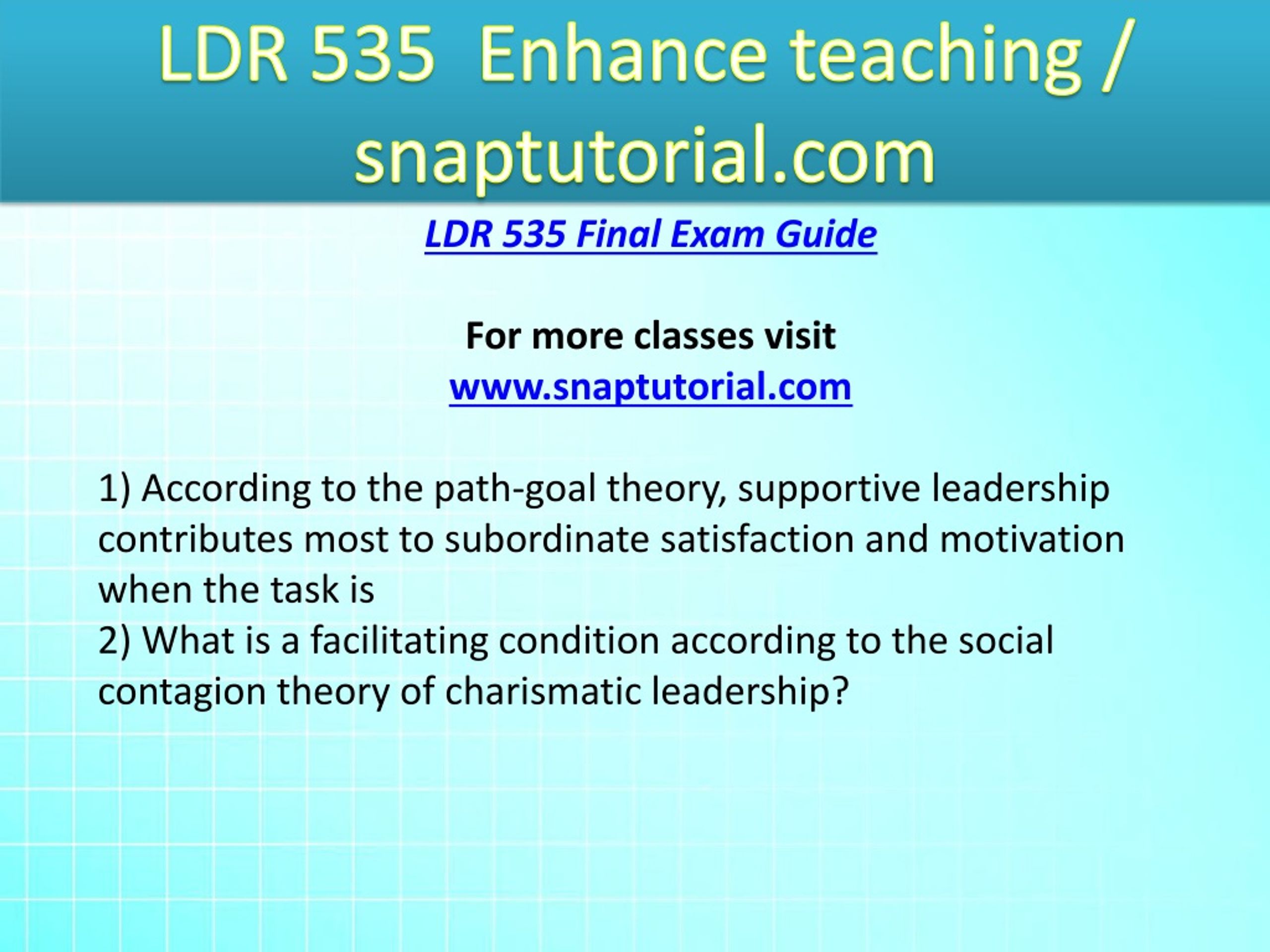 LDR 535 Enhance teaching / snaptutorial.com

LDR 535 Final Exam Guide

For more classes visit
www.snaptutorial.com

1) According to the path-goal theory, supportive leadership contributes most to subordinate satisfaction and motivation when the task is
2) What is a facilitating condition according to the social contagion theory of charismatic leadership?